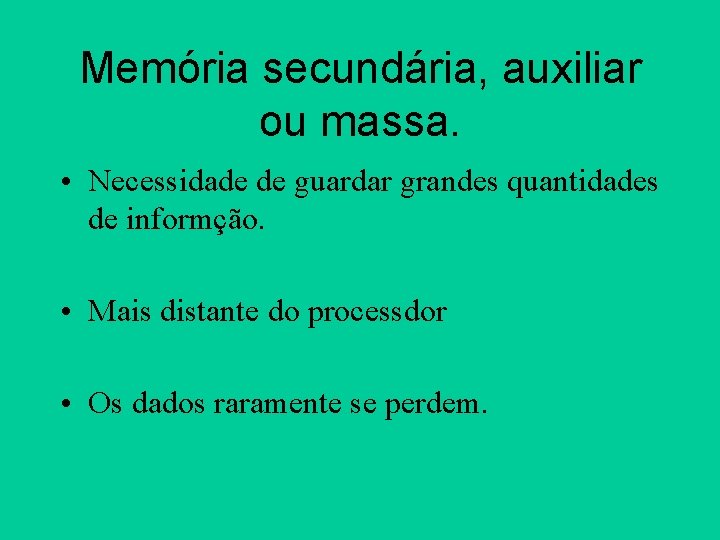 Memória secundária, auxiliar ou massa.

• Necessidade de guardar grandes quantidades de informção.

• Mais distante do processdor

• Os dados raramente se perdem.